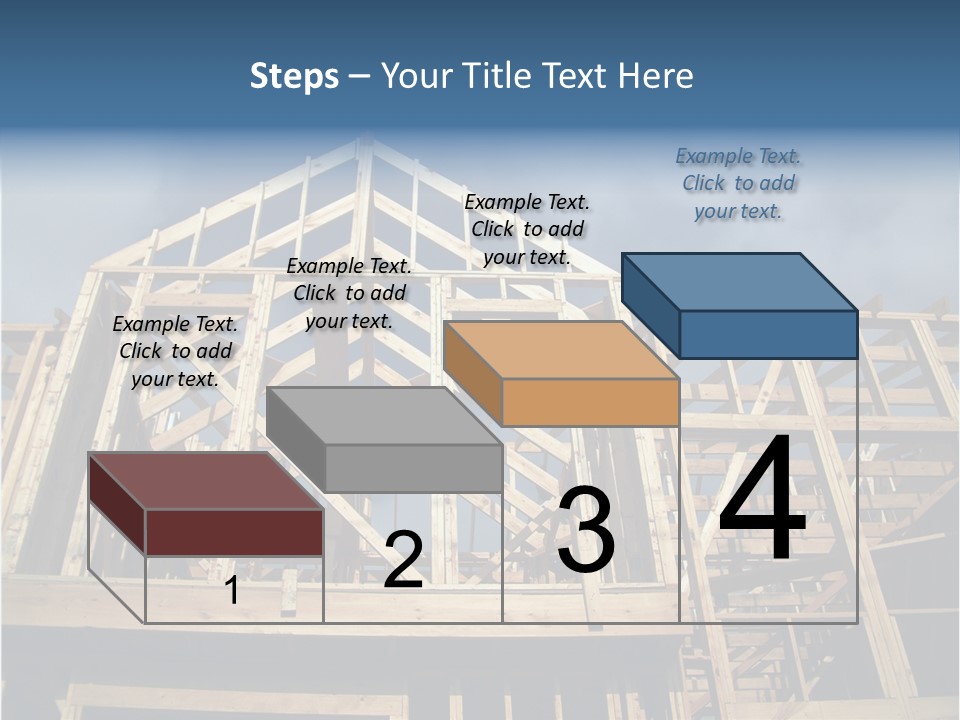 Steps – Your Title Text Here

Example Text. Click to add your text.

Example Text. Click to add your text.

Example Text. Click to add your text.

Example Text. Click to add your text.

1

2

3

4